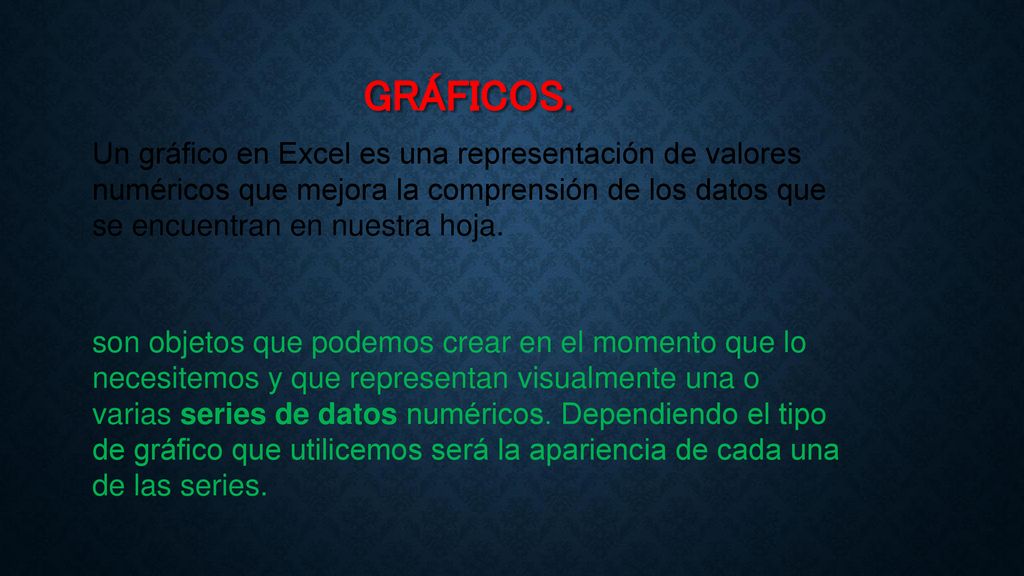 GRÁFICOS.

Un gráfico en Excel es una representación de valores numéricos que mejora la comprensión de los datos que se encuentran en nuestra hoja.

son objetos que podemos crear en el momento que lo necesitemos y que representan visualmente una o varias series de datos numéricos. Dependiendo el tipo de gráfico que utilicemos será la apariencia de cada una de las series.